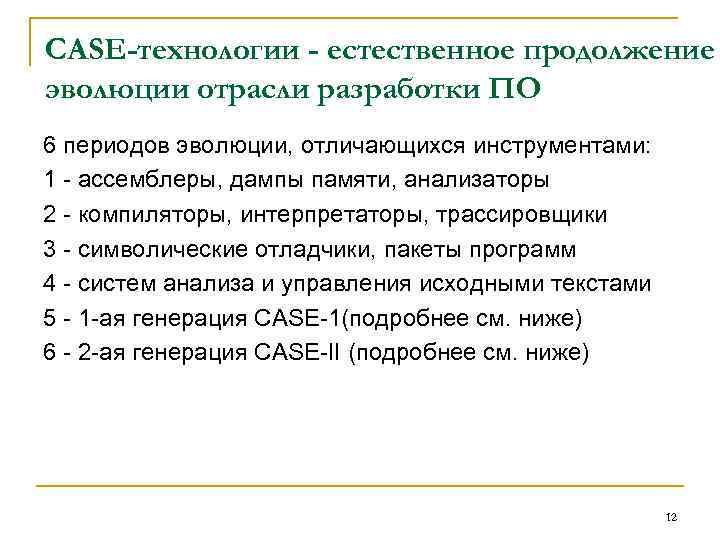 CASE-технологии - естественное продолжение эволюции отрасли разработки ПО

6 периодов эволюции, отличающихся инструментами:

1 - ассемблеры, дампы памяти, анализаторы

2 - компиляторы, интерпретаторы, трассировщики

3 - символические отладчики, пакеты программ

4 - систем анализа и управления исходными текстами

5 - 1-ая генерация CASE-1(подробнее см. ниже)

6 - 2-ая генерация CASE-II (подробнее см. ниже)

12